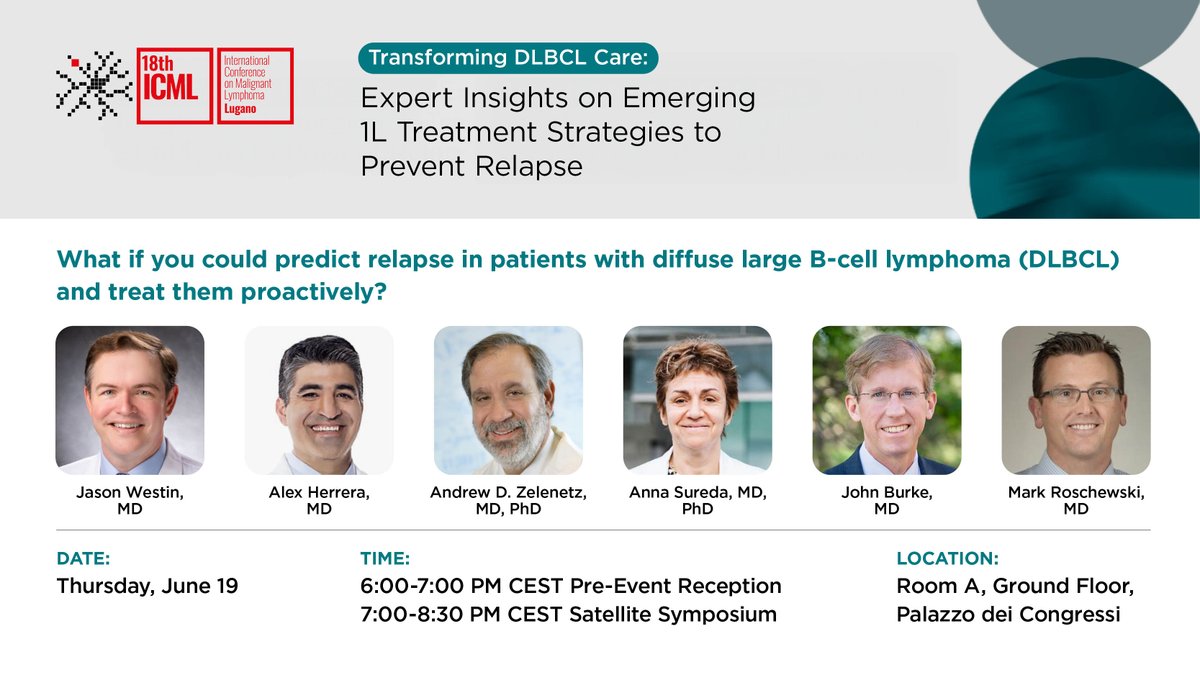 18th ICML International Conference on Malignant Lymphoma Lugano

Transforming DLBCL Care:

Expert Insights on Emerging 1L Treatment Strategies to Prevent Relapse

What if you could predict relapse in patients with diffuse large B-cell lymphoma (DLBCL) and treat them proactively?

Jason Westin, MD

Alex Herrera, MD

Andrew D. Zelenetz, MD, PhD

Anna Sureda, MD, PhD

John Burke, MD

Mark Roschewski, MD

DATE:
Thursday, June 19

TIME:
6:00-7:00 PM CEST Pre-Event Reception
7:00-8:30 PM CEST Satellite Symposium

LOCATION:
Room A, Ground Floor, Palazzo dei Congressi